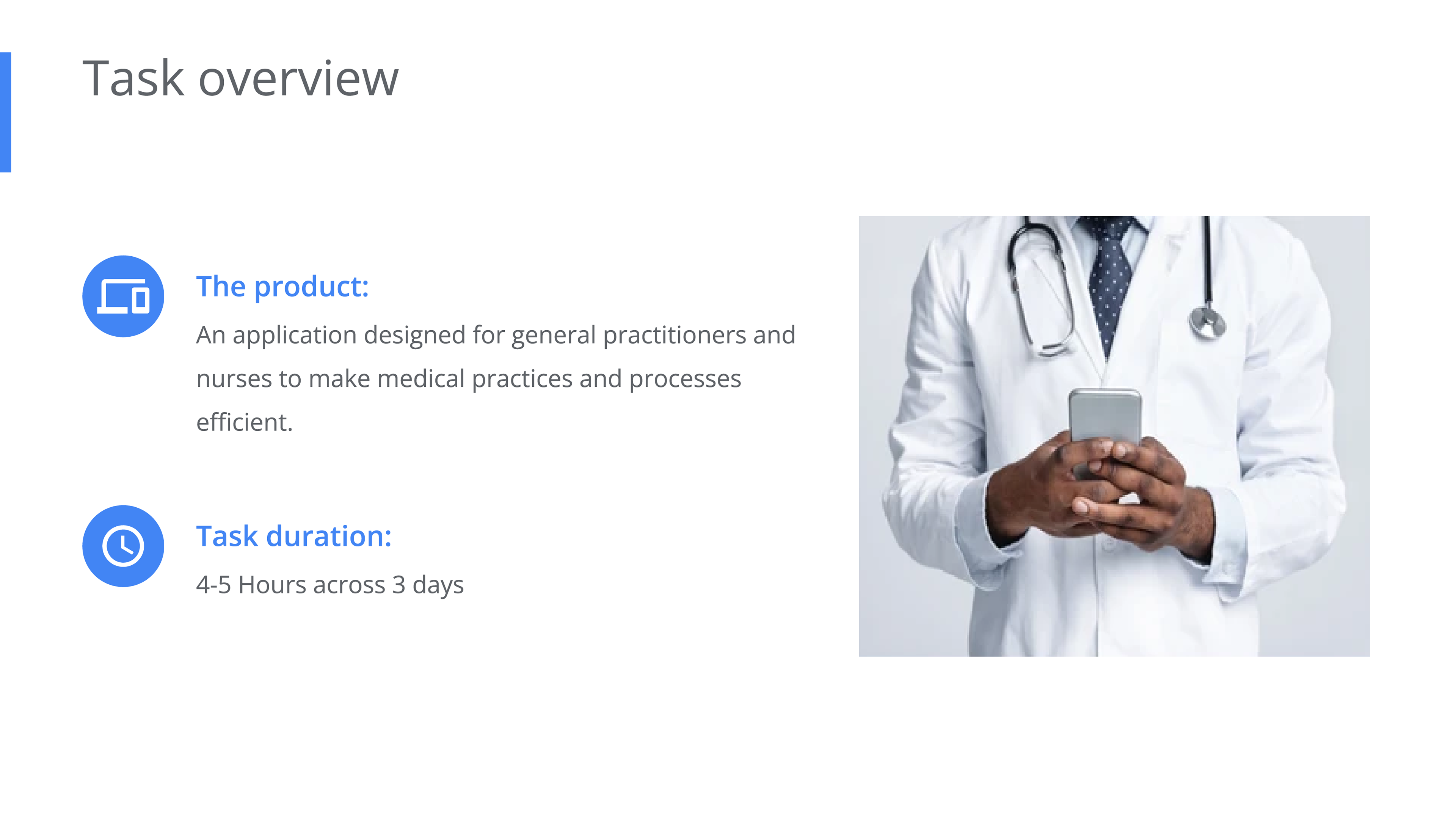 Task overview

The product:

An application designed for general practitioners and nurses to make medical practices and processes efficient.

Task duration:

4-5 Hours across 3 days